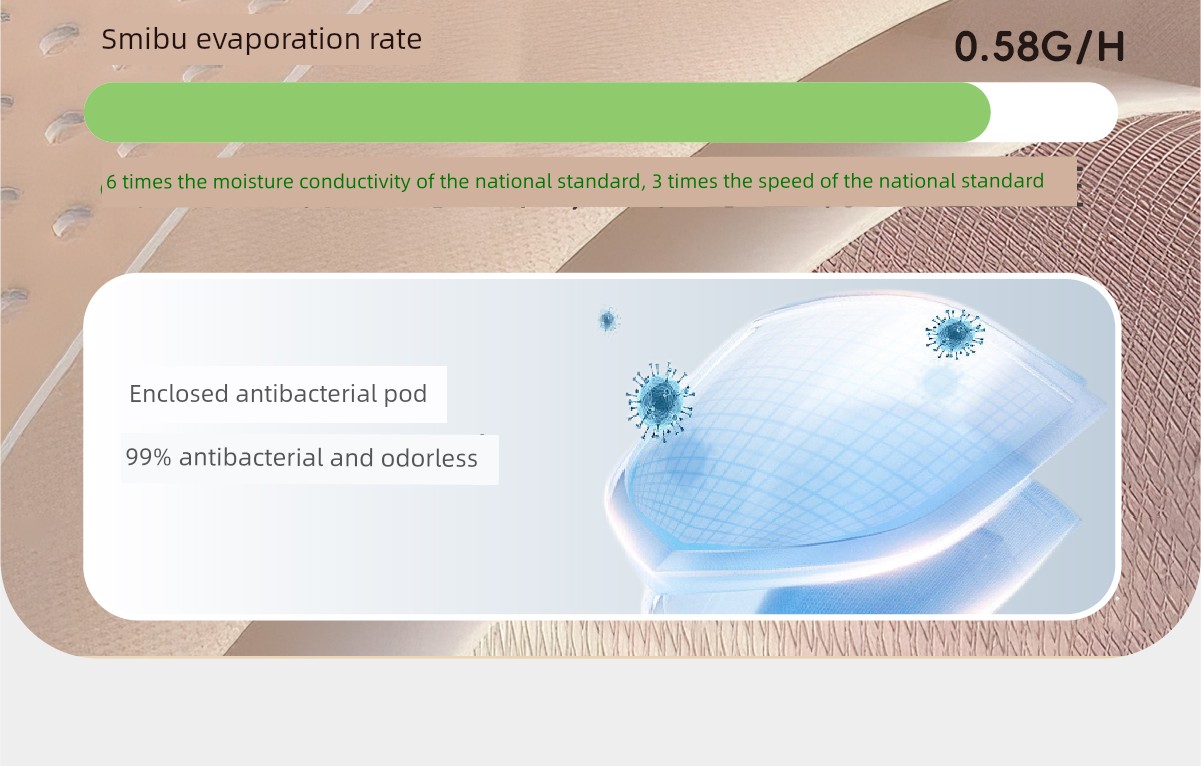 Smibu evaporation rate

0.58G/H

6 times the moisture conductivity of the national standard, 3 times the speed of the national standard

Enclosed antibacterial pod

99% antibacterial and odorless